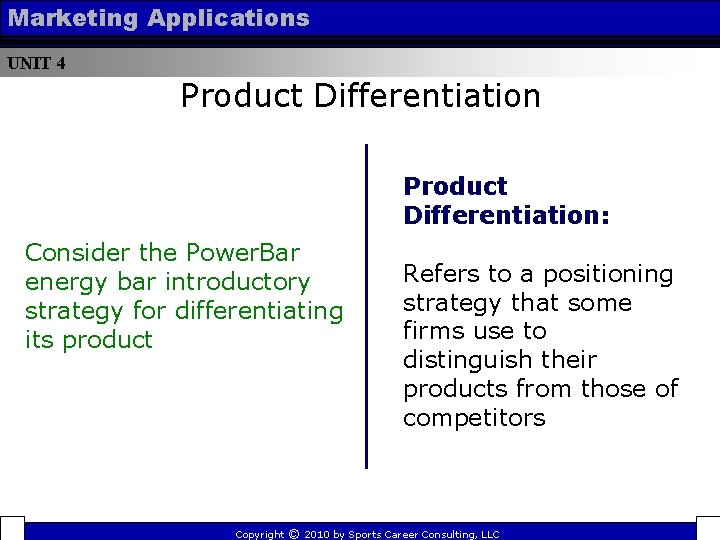 Marketing Applications

UNIT 4

Product Differentiation

Consider the PowerBar energy bar introductory strategy for differentiating its product

Product Differentiation:

Refers to a positioning strategy that some firms use to distinguish their products from those of competitors

Copyright © 2010 by Sports Career Consulting, LLC